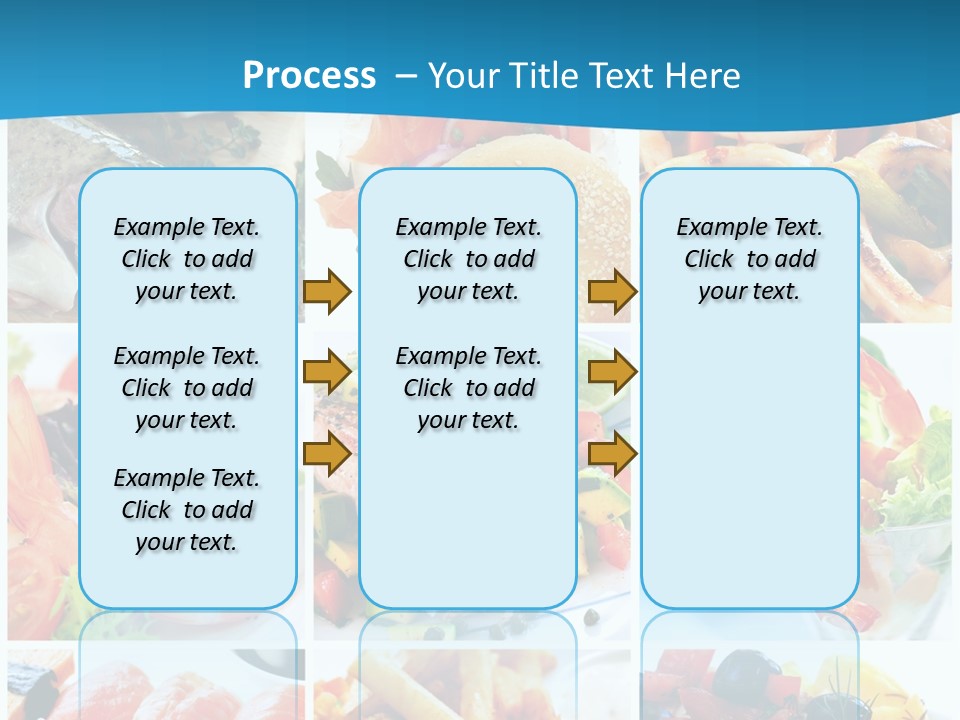 Process – Your Title Text Here

Example Text. Click to add your text.

Example Text. Click to add your text.

Example Text. Click to add your text.

Example Text. Click to add your text.

Example Text. Click to add your text.

Example Text. Click to add your text.